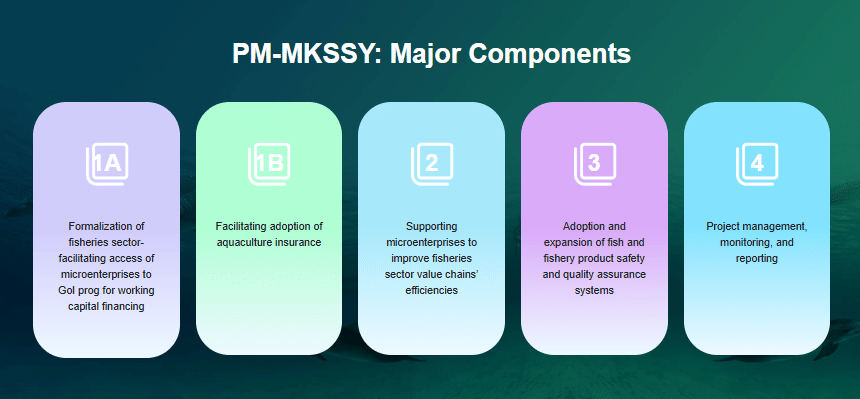 PM-MKSSY: Major Components

1A

Formalization of fisheries sector-facilitating access of microenterprises to GoI prog for working capital financing

1B

Facilitating adoption of aquaculture insurance

2

Supporting microenterprises to improve fisheries sector value chains' efficiencies

3

Adoption and expansion of fish and fishery product safety and quality assurance systems

4

Project management, monitoring, and reporting